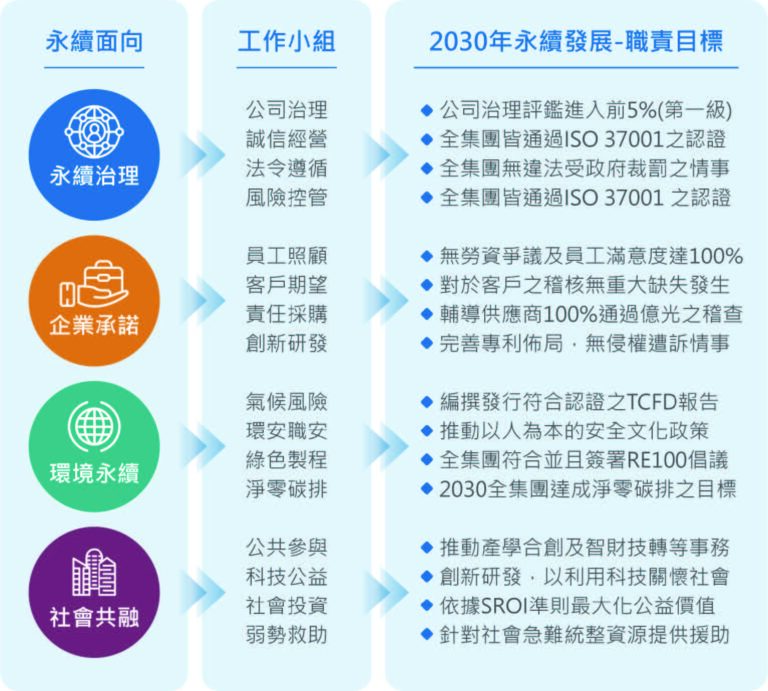 永續面向

永續治理

企業承諾

環境永續

社會共融

工作小組

公司治理
誠信經營
法令遵循
風險控管

員工照顧
客戶期望
責任採購
創新研發

氣候風險
環安職安
綠色製程
淨零碳排

公共參與
科技公益
社會投資
弱勢救助

2030年永續發展-職責目標

◆ 公司治理評鑑進入前5%(第一級)
◆ 全集團皆通過ISO 37001之認證
◆ 全集團無違法受政府裁罰之情事
◆ 全集團皆通過ISO 37001 之認證

◆ 無勞資爭議及員工滿意度達100%
◆ 對於客戶之稽核無重大缺失發生
◆ 輔導供應商100%通過億光之稽查
◆ 完善專利佈局，無侵權遭訴情事

◆ 編撰發行符合認證之TCFD報告
◆ 推動以人為本的安全文化政策
◆ 全集團符合並且簽署RE100倡議
◆ 2030全集團達成淨零碳排之目標

◆ 推動產學合創及智財技轉等事務
◆ 創新研發，以利用科技關懷社會
◆ 依據SROI準則最大化公益價值
◆ 針對社會急難統整資源提供援助